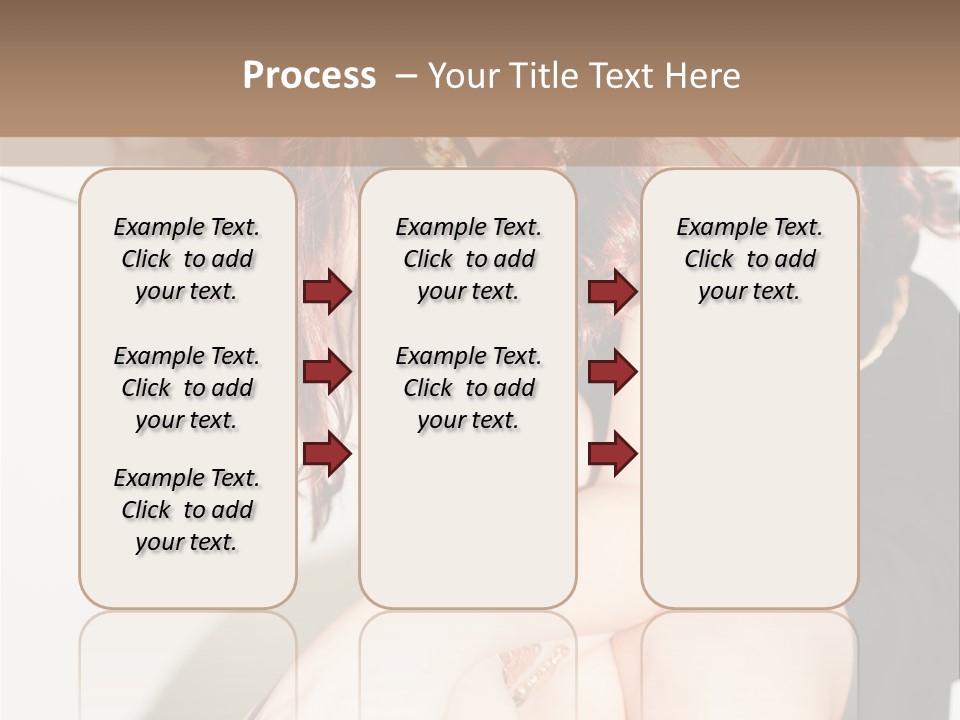 Process – Your Title Text Here

Example Text. Click to add your text.

Example Text. Click to add your text.

Example Text. Click to add your text.

Example Text. Click to add your text.

Example Text. Click to add your text.

Example Text. Click to add your text.